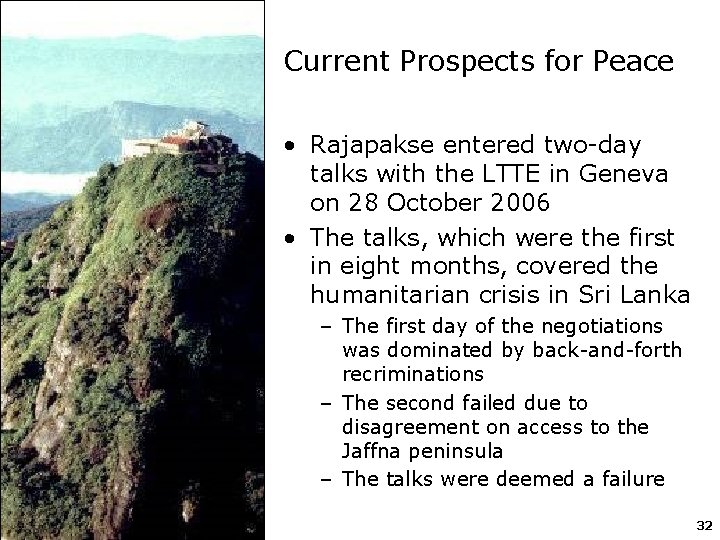 Current Prospects for Peace

• Rajapakse entered two-day talks with the LTTE in Geneva on 28 October 2006

• The talks, which were the first in eight months, covered the humanitarian crisis in Sri Lanka

– The first day of the negotiations was dominated by back-and-forth recriminations

– The second failed due to disagreement on access to the Jaffna peninsula

– The talks were deemed a failure

32